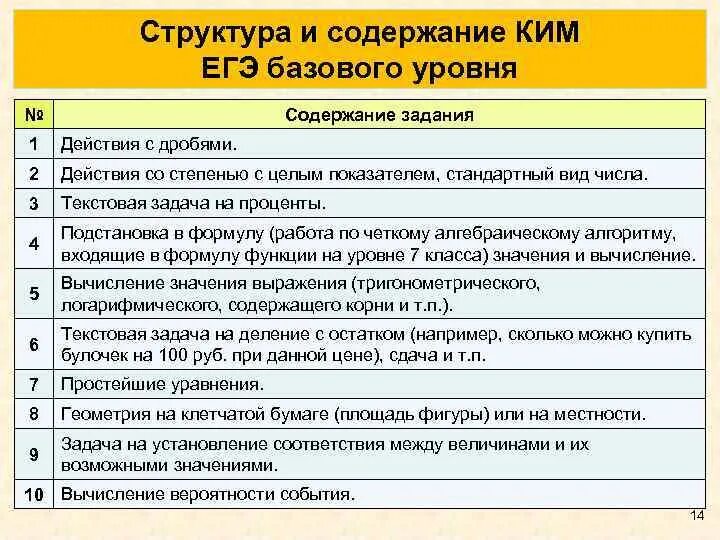 Структура и содержание КИМ ЕГЭ базового уровня

| № | Содержание задания |
|---|---|
| 1 | Действия с дробями. |
| 2 | Действия со степенью с целым показателем, стандартный вид числа. |
| 3 | Текстовая задача на проценты. |
| 4 | Подстановка в формулу (работа по четкому алгебраическому алгоритму, входящие в формулу функции на уровне 7 класса) значения и вычисление. |
| 5 | Вычисление значения выражения (тригонометрического, логарифмического, содержащего корни и т.п.). |
| 6 | Текстовая задача на деление с остатком (например, сколько можно купить булочек на 100 руб. при данной цене), сдача и т.п. |
| 7 | Простейшие уравнения. |
| 8 | Геометрия на клетчатой бумаге (площадь фигуры) или на местности. |
| 9 | Задача на установление соответствия между величинами и их возможными значениями. |
| 10 | Вычисление вероятности события. |

14